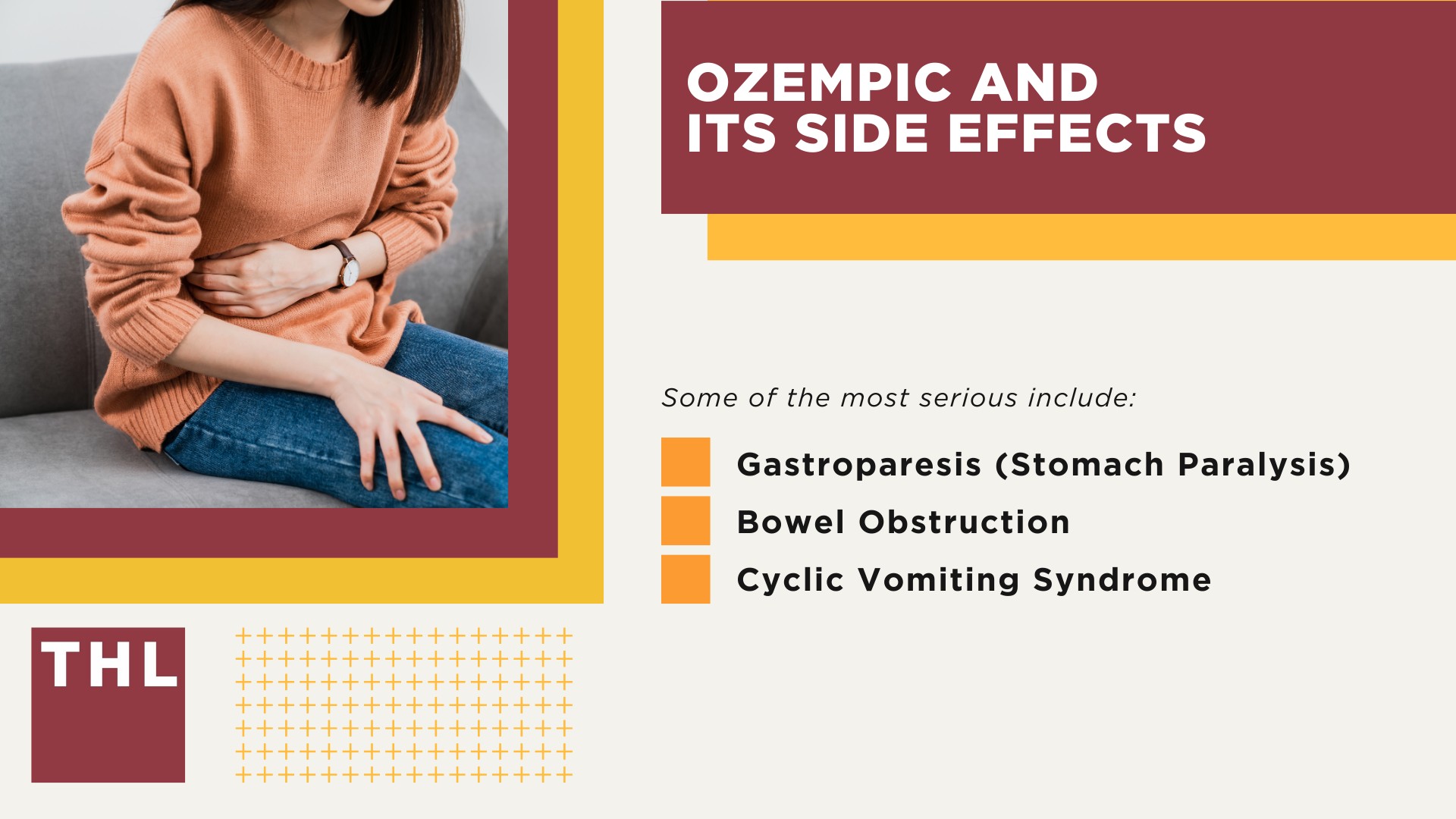 OZEMPIC AND ITS SIDE EFFECTS

Some of the most serious include:

Gastroparesis (Stomach Paralysis)
Bowel Obstruction
Cyclic Vomiting Syndrome

THL